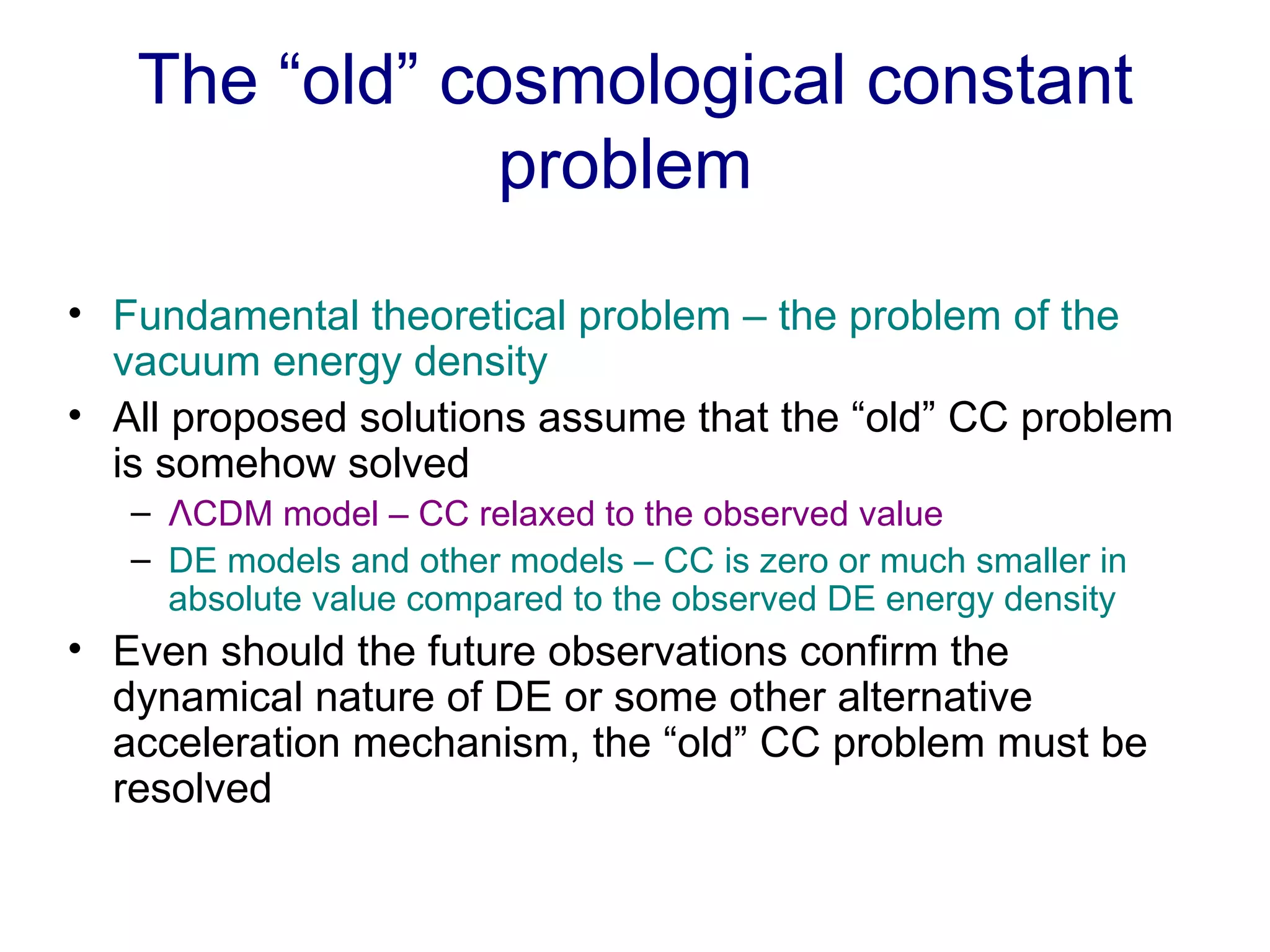 The “old” cosmological constant problem

• Fundamental theoretical problem – the problem of the vacuum energy density
• All proposed solutions assume that the “old” CC problem is somehow solved
  – ΛCDM model – CC relaxed to the observed value
  – DE models and other models – CC is zero or much smaller in absolute value compared to the observed DE energy density
• Even should the future observations confirm the dynamical nature of DE or some other alternative acceleration mechanism, the “old” CC problem must be resolved